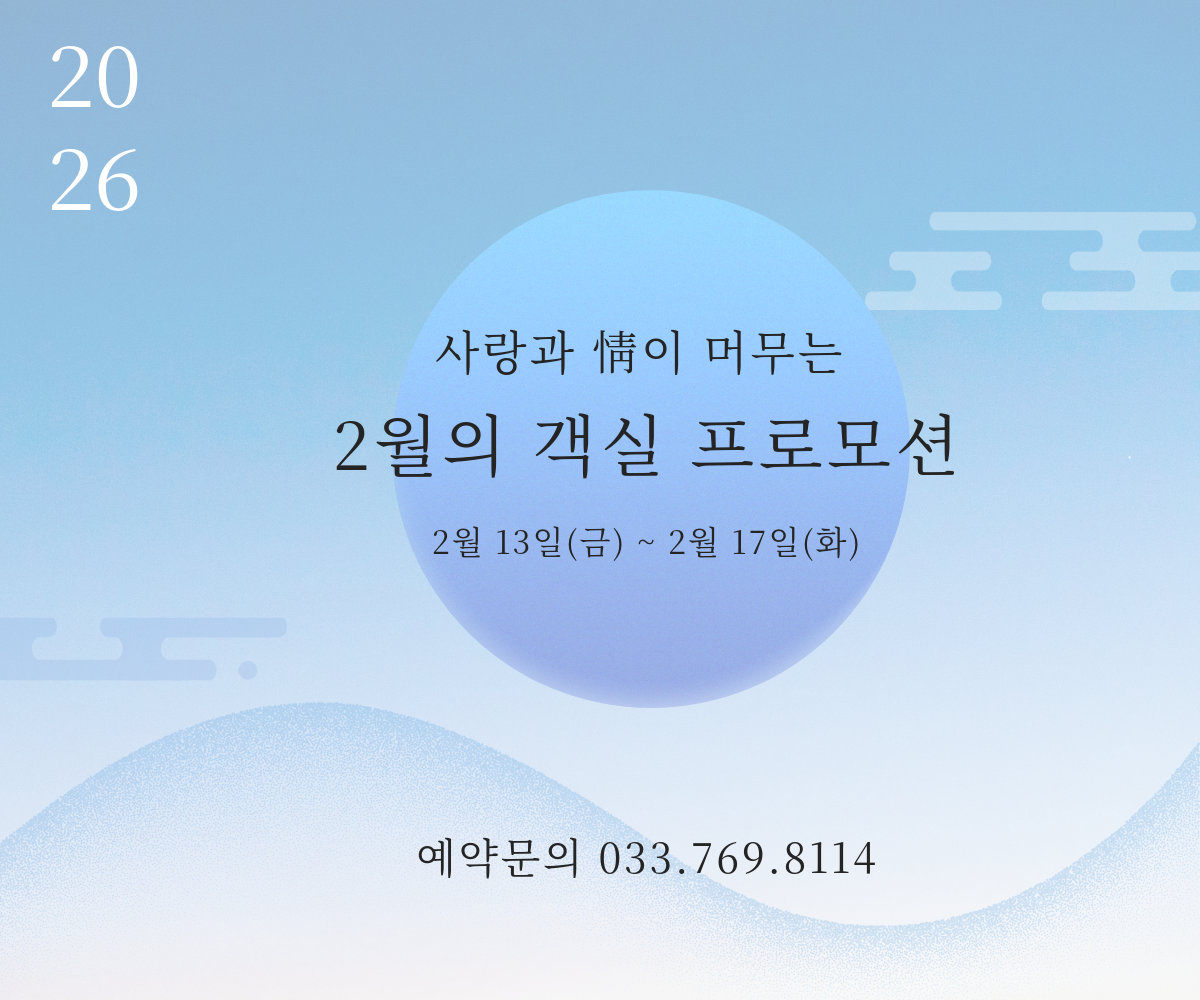 20
26

사랑과 情이 머무는

2월의 객실 프로모션

2월 13일(금) ~ 2월 17일(화)

예약문의 033.769.8114